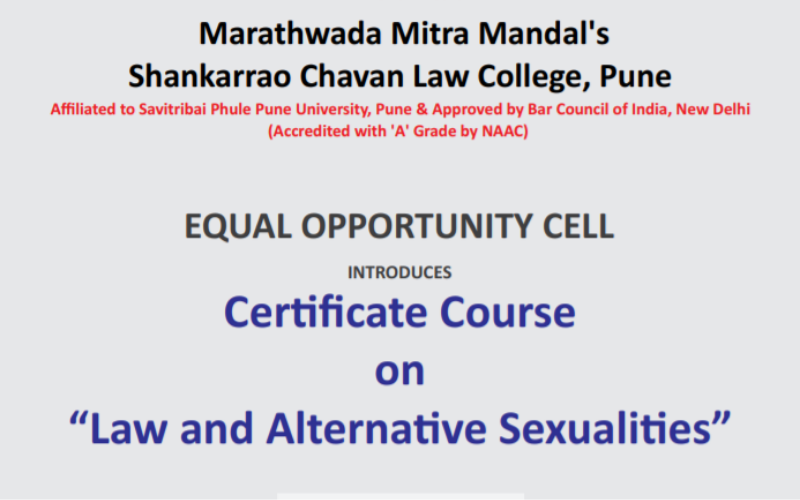 Marathwada Mitra Mandal's
Shankarrao Chavan Law College, Pune
Affiliated to Savitribai Phule Pune University, Pune & Approved by Bar Council of India, New Delhi
(Accredited with 'A' Grade by NAAC)

EQUAL OPPORTUNITY CELL

INTRODUCES

Certificate Course
on
“Law and Alternative Sexualities”